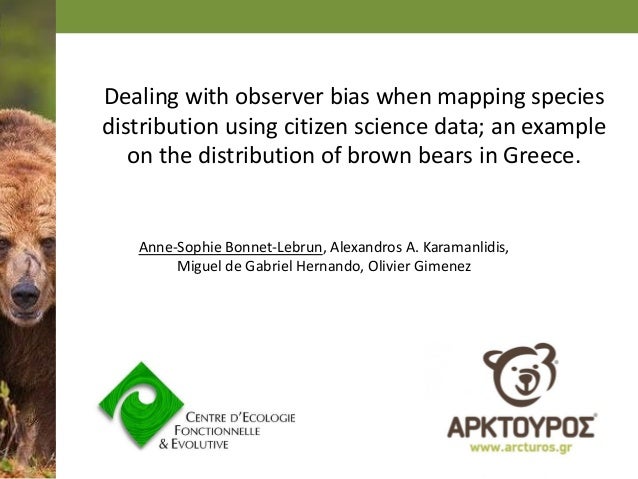 Dealing with observer bias when mapping species distribution using citizen science data; an example on the distribution of brown bears in Greece.

Anne-Sophie Bonnet-Lebrun, Alexandros A. Karamanlidis, Miguel de Gabriel Hernando, Olivier Gimenez

CENTRE D'ECOLOGIE FONCTIONNELLE & EVOLUTIVE

ΑΡΚΤΟΥΡΟΣ
www.arcturos.gr